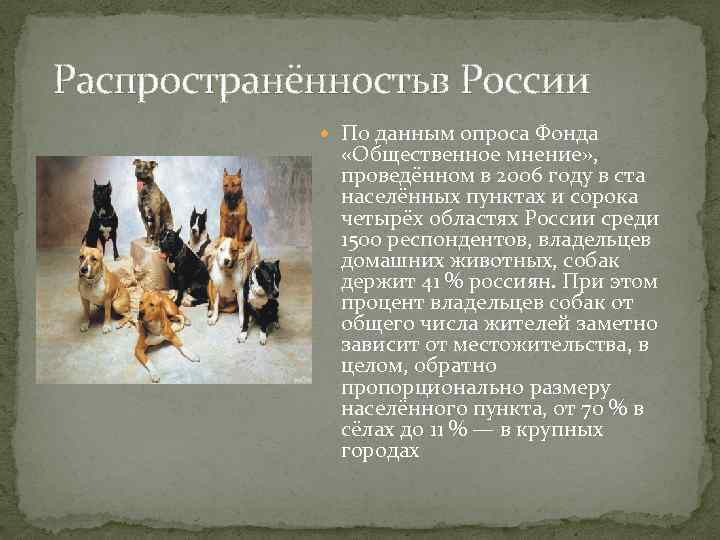 Распространённостьв России

По данным опроса Фонда «Общественное мнение», проведённом в 2006 году в ста населённых пунктах и сорока четырёх областях России среди 1500 респондентов, владельцев домашних животных, собак держит 41 % россиян. При этом процент владельцев собак от общего числа жителей заметно зависит от местожительства, в целом, обратно пропорционально размеру населённого пункта, от 70 % в сёлах до 11 % — в крупных городах